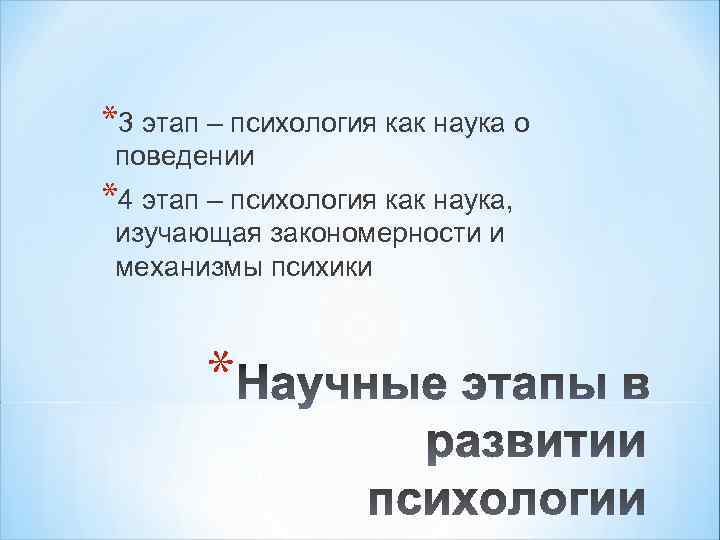 *3 этап – психология как наука о поведении

*4 этап – психология как наука, изучающая закономерности и механизмы психики

*Научные этапы в развитии психологии